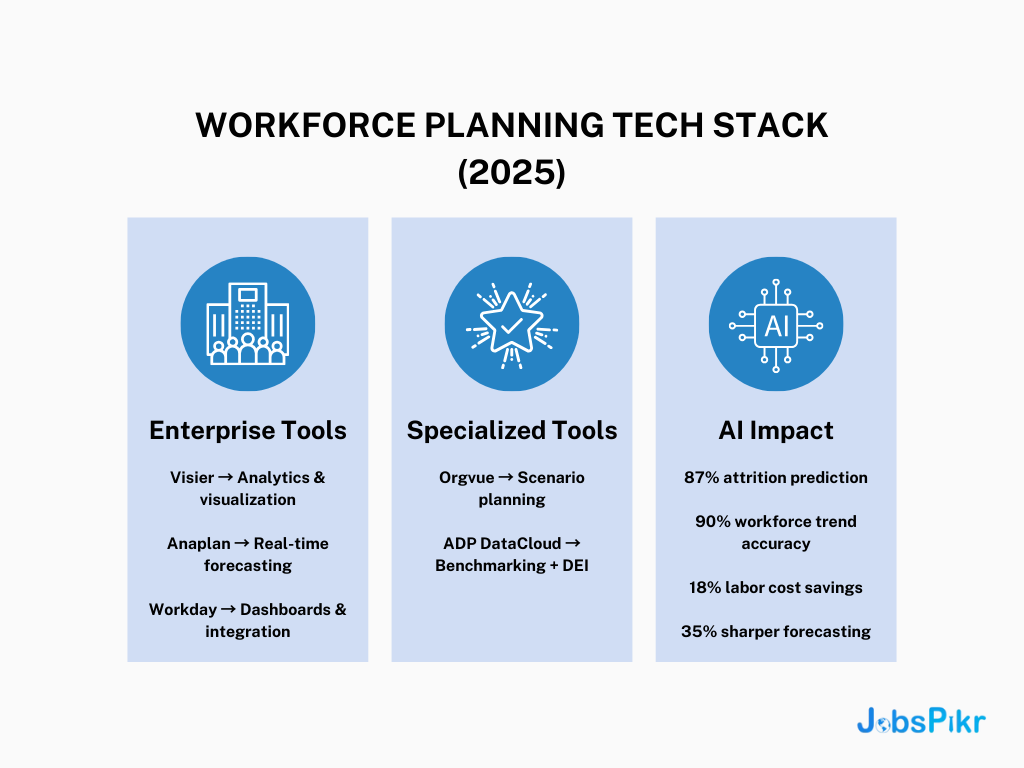 WORKFORCE PLANNING TECH STACK (2025)

Enterprise Tools

Visier → Analytics & visualization

Anaplan → Real-time forecasting

Workday → Dashboards & integration

Specialized Tools

Orgvue → Scenario planning

ADP DataCloud → Benchmarking + DEI

AI

AI Impact

87% attrition prediction

90% workforce trend accuracy

18% labor cost savings

35% sharper forecasting

JobsPikr